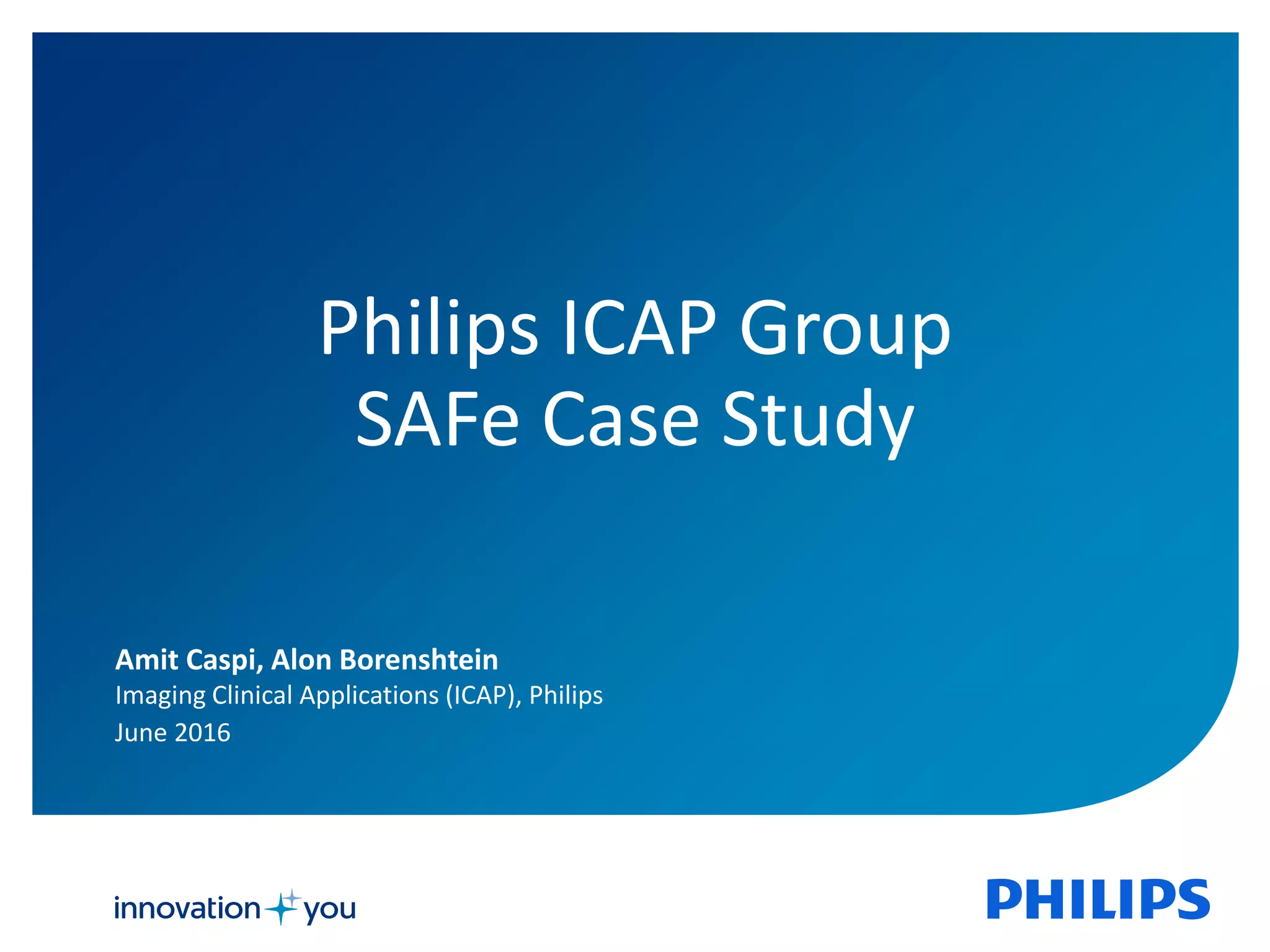 Philips ICAP Group
SAFe Case Study

Amit Caspi, Alon Borenshtein
Imaging Clinical Applications (ICAP), Philips
June 2016

innovation you

PHILIPS